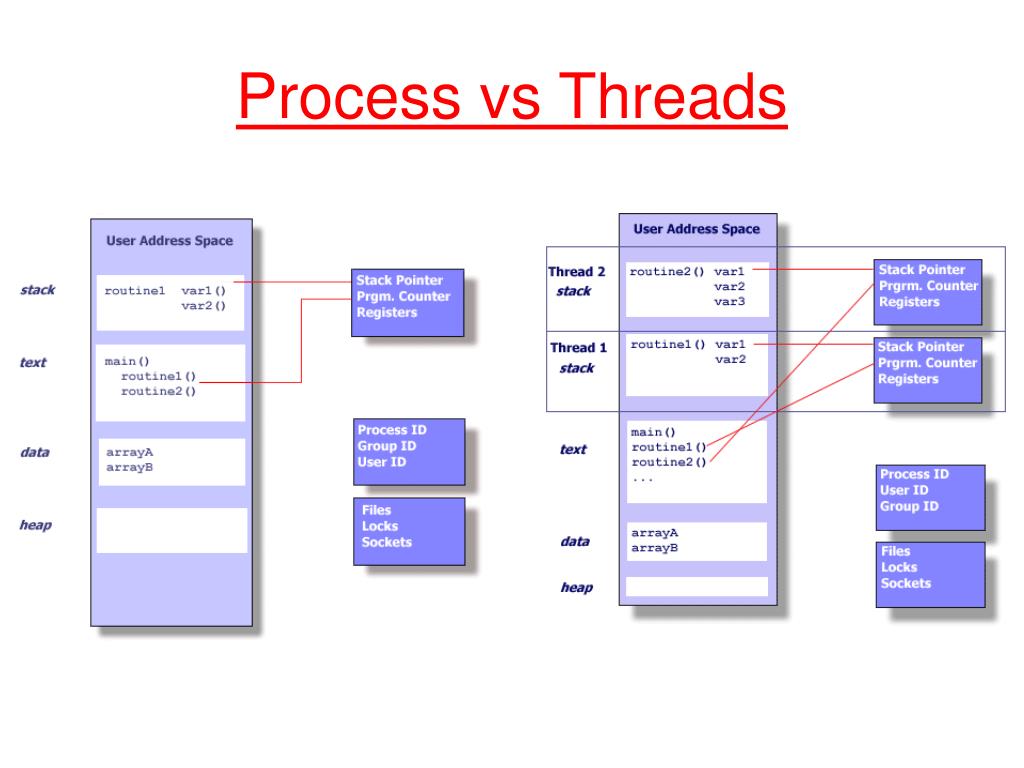 Process vs Threads

User Address Space

stack
routine1 var1()
var2()

text
main()
routine1()
routine2()

data
arrayA
arrayB

heap

Stack Pointer
Prgm. Counter
Registers

Process ID
Group ID
User ID

Files
Locks
Sockets

User Address Space

Thread 2
stack
routine2() var1
var2
var3

Thread 1
stack
routine1() var1
var2

text
main()
routine1()
routine2()
...

data
arrayA
arrayB

heap

Stack Pointer
Prgrm. Counter
Registers

Stack Pointer
Prgrm. Counter
Registers

Process ID
User ID
Group ID

Files
Locks
Sockets